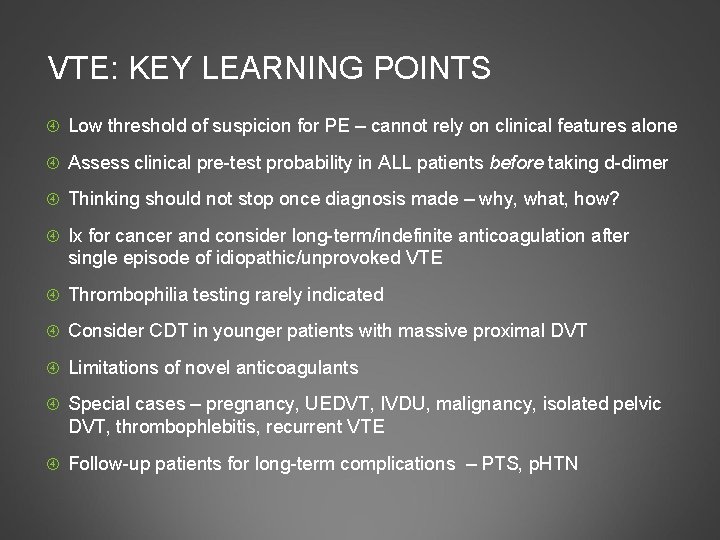 VTE: KEY LEARNING POINTS

Low threshold of suspicion for PE – cannot rely on clinical features alone

Assess clinical pre-test probability in ALL patients before taking d-dimer

Thinking should not stop once diagnosis made – why, what, how?

Ix for cancer and consider long-term/indefinite anticoagulation after single episode of idiopathic/unprovoked VTE

Thrombophilia testing rarely indicated

Consider CDT in younger patients with massive proximal DVT

Limitations of novel anticoagulants

Special cases – pregnancy, UEDVT, IVDU, malignancy, isolated pelvic DVT, thrombophlebitis, recurrent VTE

Follow-up patients for long-term complications – PTS, pHTN